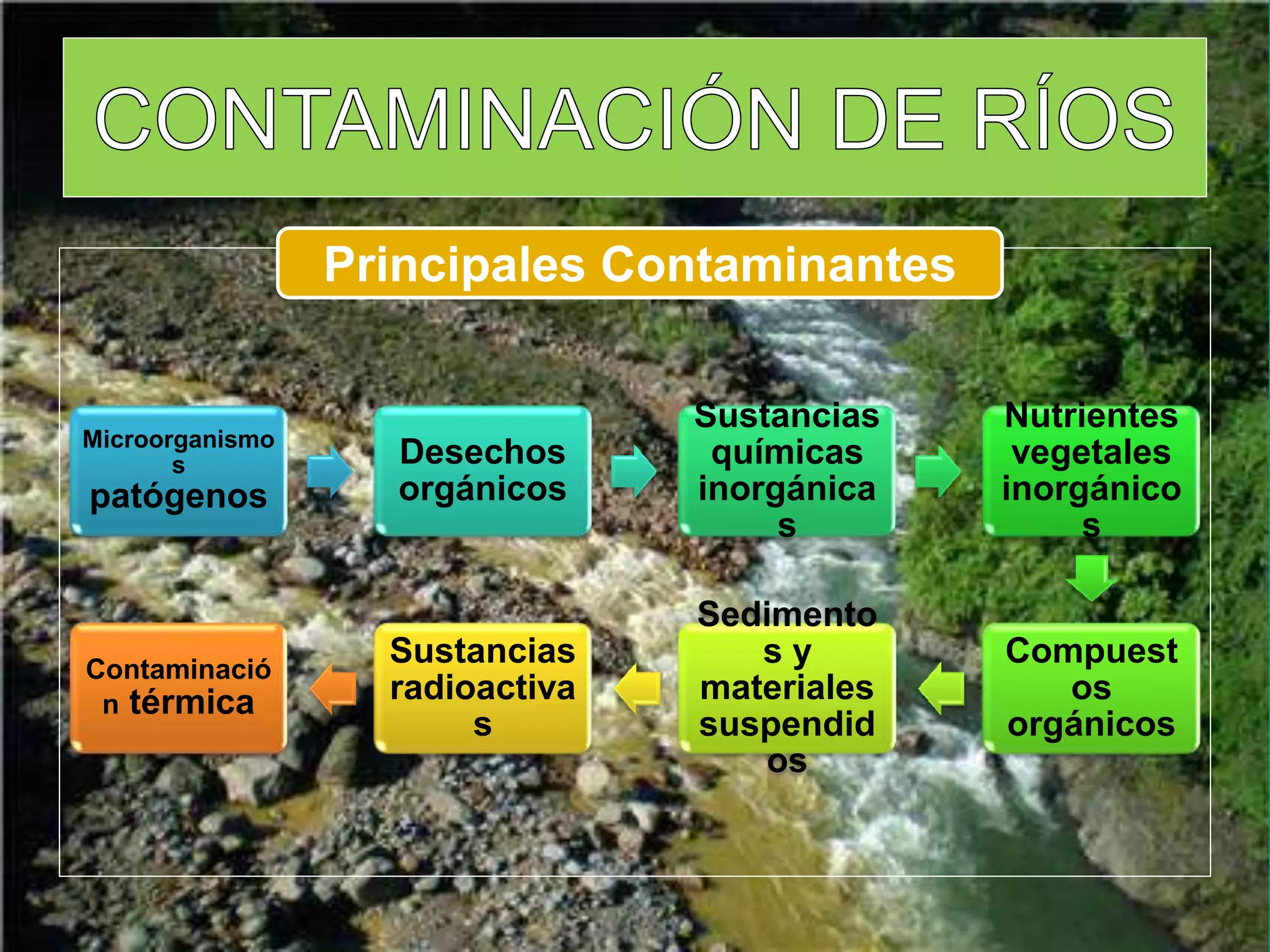 CONTAMINACIÓN DE RÍOS

Principales Contaminantes

Microorganismos patógenos

Desechos orgánicos

Sustancias químicas inorgánicas

Nutrientes vegetales inorgánicos

Compuestos orgánicos

Sedimentos y materiales suspendidos

Sustancias radioactivas

Contaminación térmica